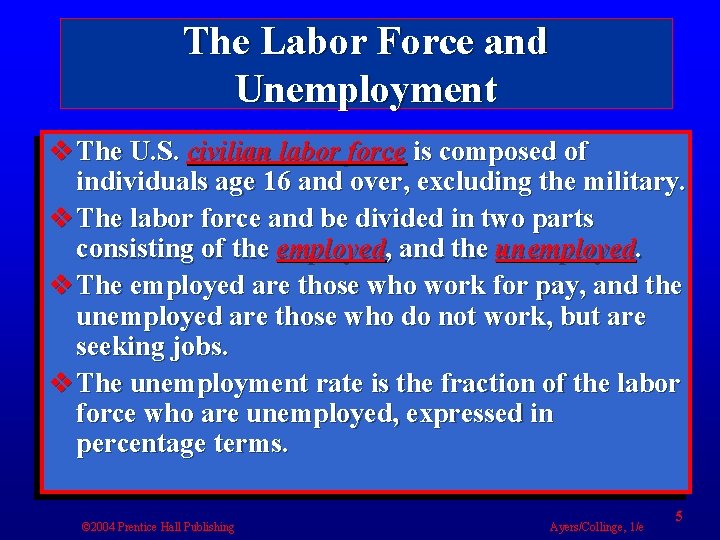 The Labor Force and Unemployment

❖ The U.S. civilian labor force is composed of individuals age 16 and over, excluding the military.

❖ The labor force and be divided in two parts consisting of the employed, and the unemployed.

❖ The employed are those who work for pay, and the unemployed are those who do not work, but are seeking jobs.

❖ The unemployment rate is the fraction of the labor force who are unemployed, expressed in percentage terms.

©2004 Prentice Hall Publishing

Ayers/Collinge, 1/e

5